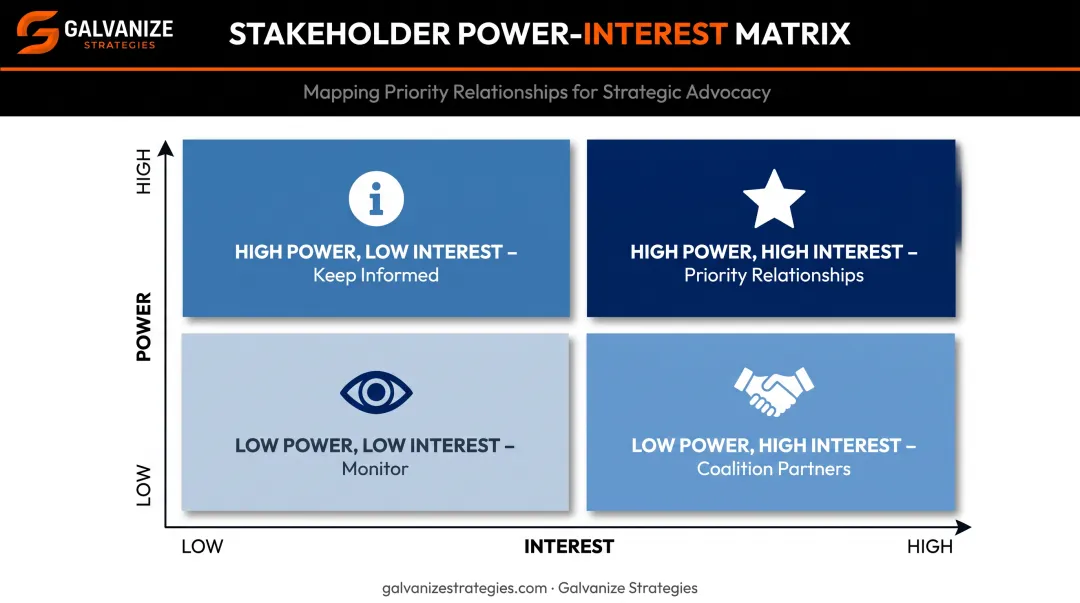 GALVANIZE STRATEGIES

STAKEHOLDER POWER-INTEREST MATRIX

Mapping Priority Relationships for Strategic Advocacy

HIGH

POWER

LOW

HIGH POWER, LOW INTEREST – Keep Informed

HIGH POWER, HIGH INTEREST – Priority Relationships

LOW POWER, LOW INTEREST – Monitor

LOW POWER, HIGH INTEREST – Coalition Partners

LOW

INTEREST

HIGH

galvanizestrategies.com · Galvanize Strategies